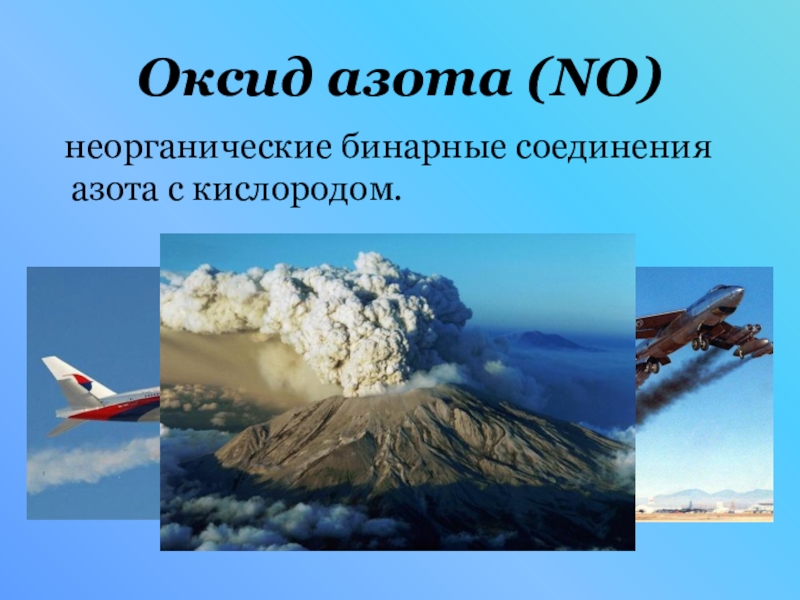 Оксид азота (NO)

неорганические бинарные соединения азота с кислородом.